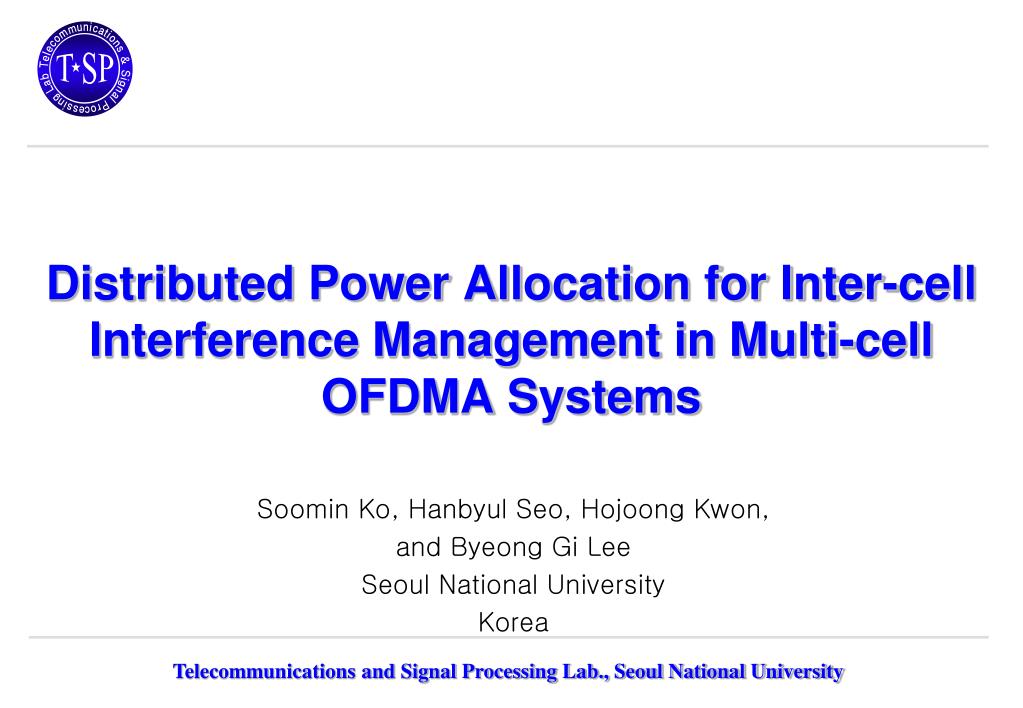 Telecommunications & Signal Processing Lab
T★SP

Distributed Power Allocation for Inter-cell Interference Management in Multi-cell OFDMA Systems

Soomin Ko, Hanbyul Seo, Hojoong Kwon, and Byeong Gi Lee
Seoul National University
Korea

Telecommunications and Signal Processing Lab., Seoul National University